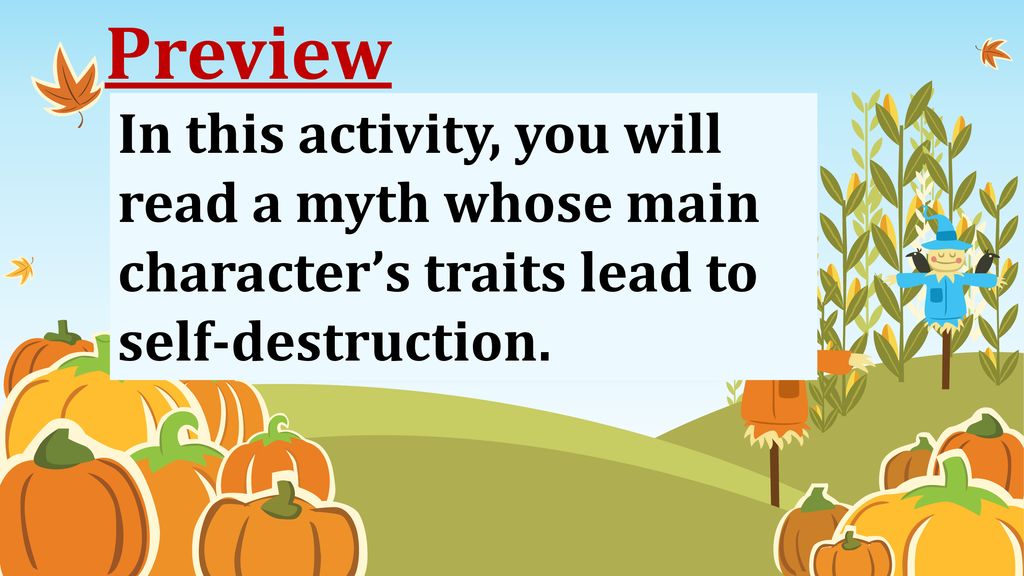 Preview

In this activity, you will read a myth whose main character’s traits lead to self-destruction.